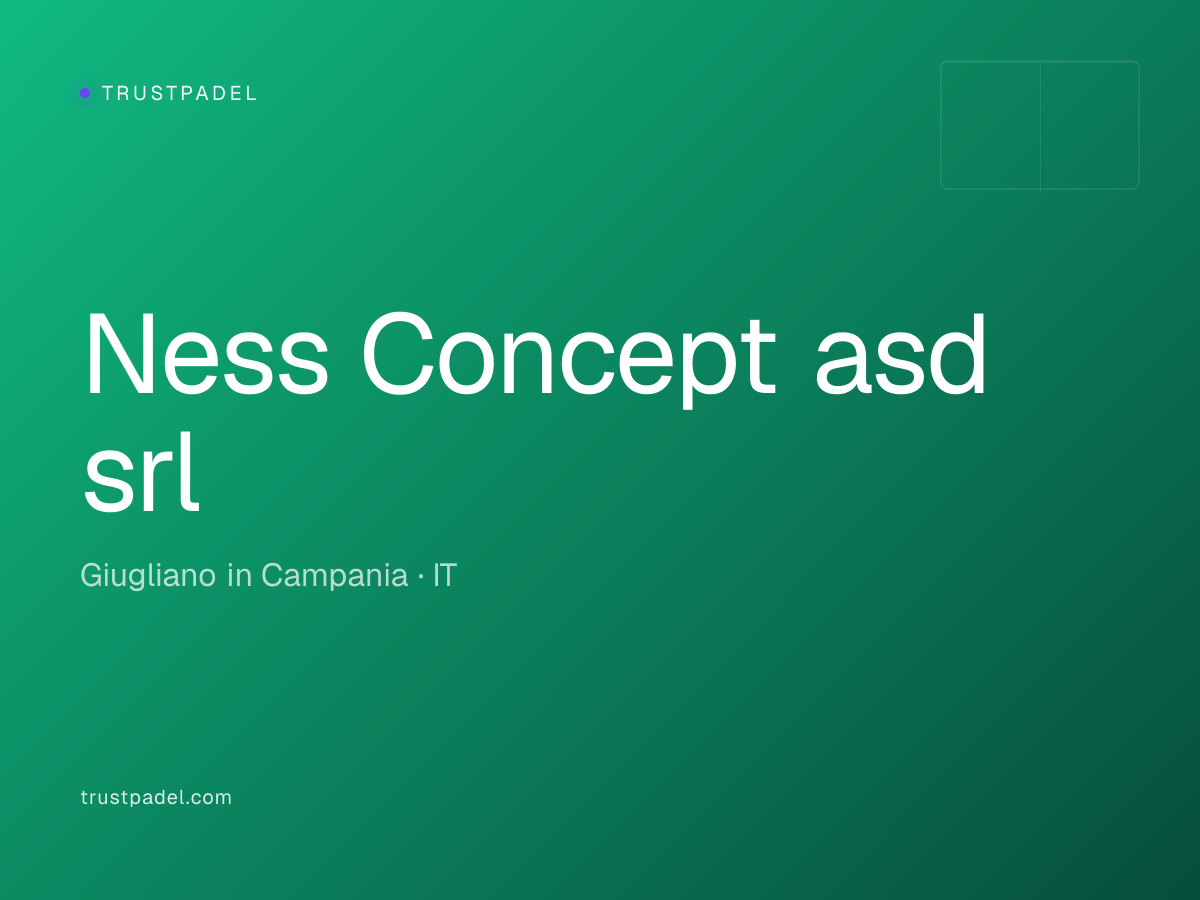 TRUSTPADEL

Ness Concept asd srl

Giugliano in Campania · IT

trustpadel.com